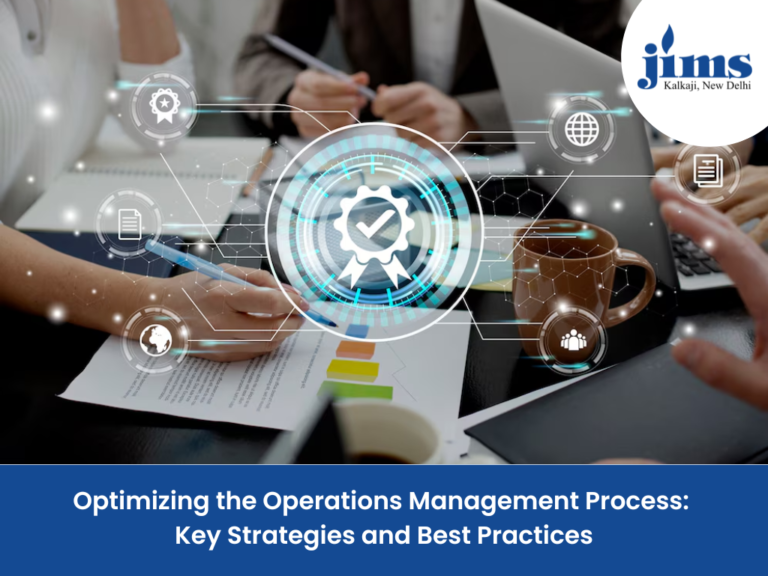 jims
Kalkaji, New Delhi

Optimizing the Operations Management Process: Key Strategies and Best Practices